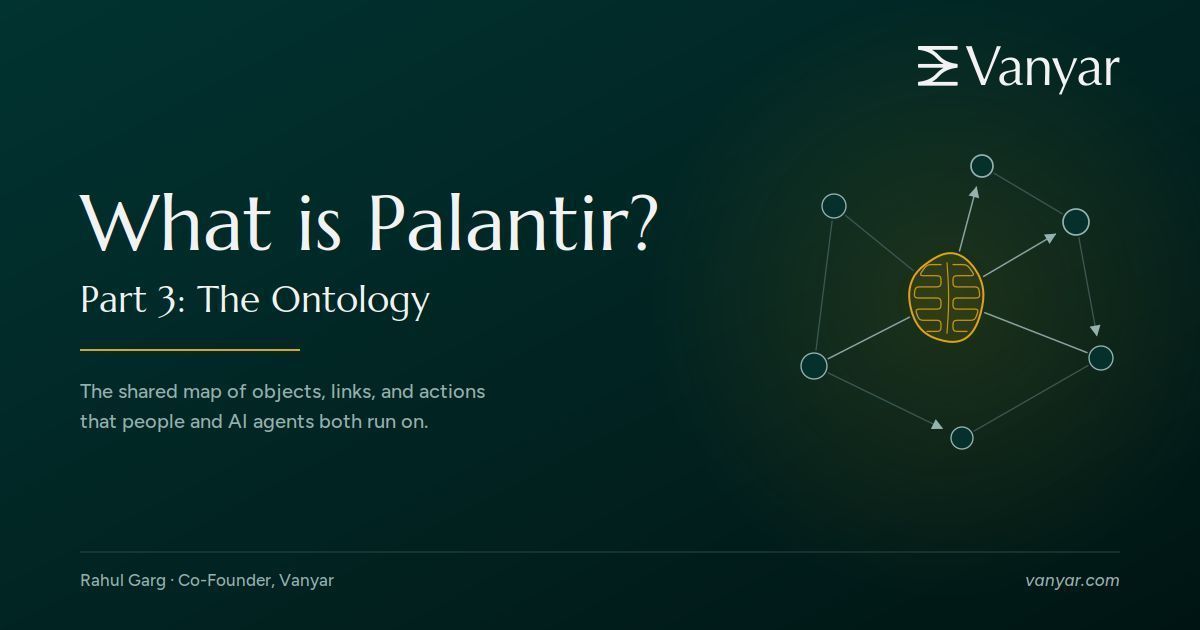 Vanyar

What is Palantir?

Part 3: The Ontology

The shared map of objects, links, and actions that people and AI agents both run on.

Rahul Garg · Co-Founder, Vanyar

vanyar.com